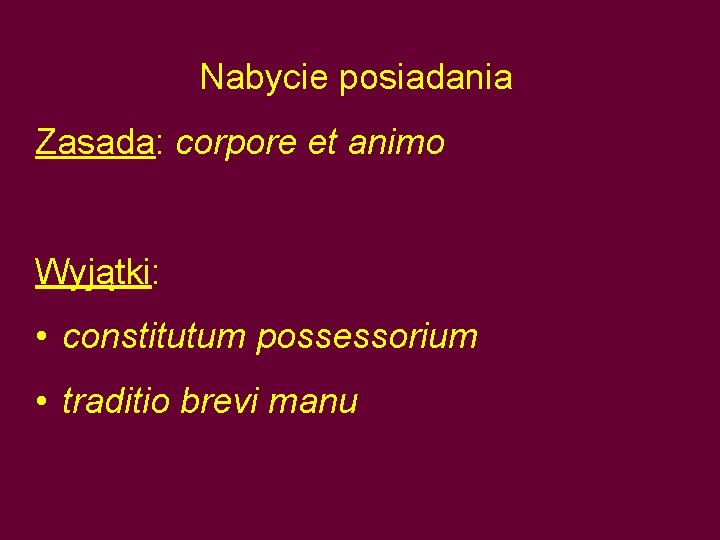 Nabycie posiadania

Zasada: corpore et animo

Wyjątki:

• constitutum possessorium

• traditio brevi manu